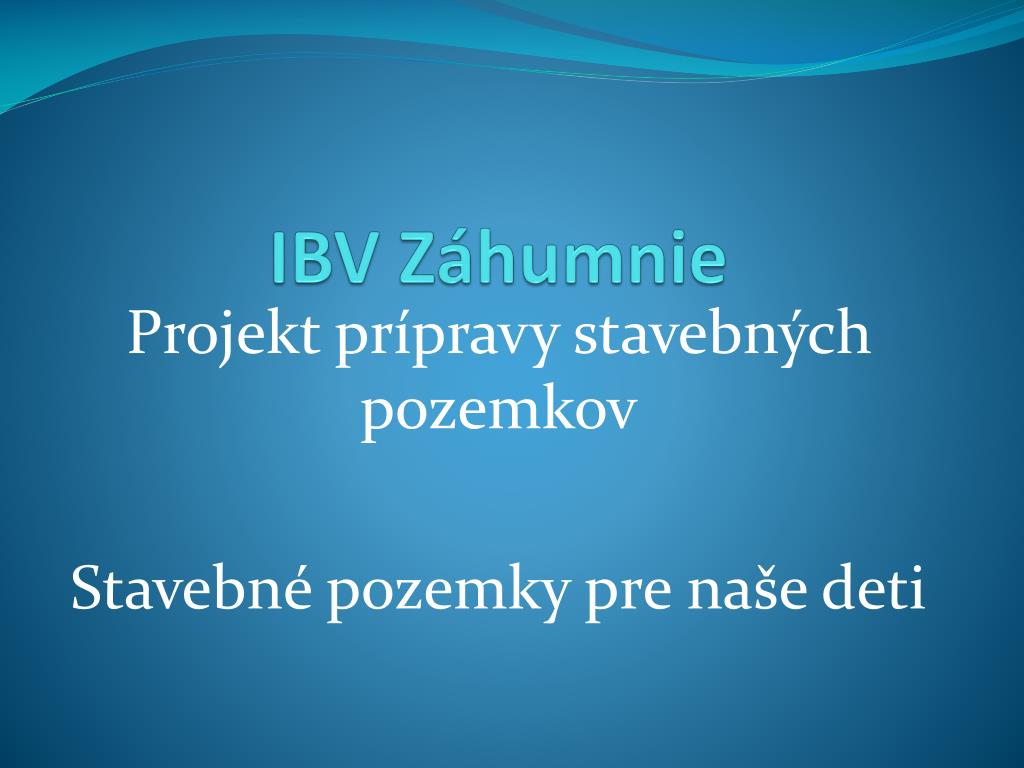 IBV Záhumnie

Projekt prípravy stavebných pozemkov

Stavebné pozemky pre naše deti